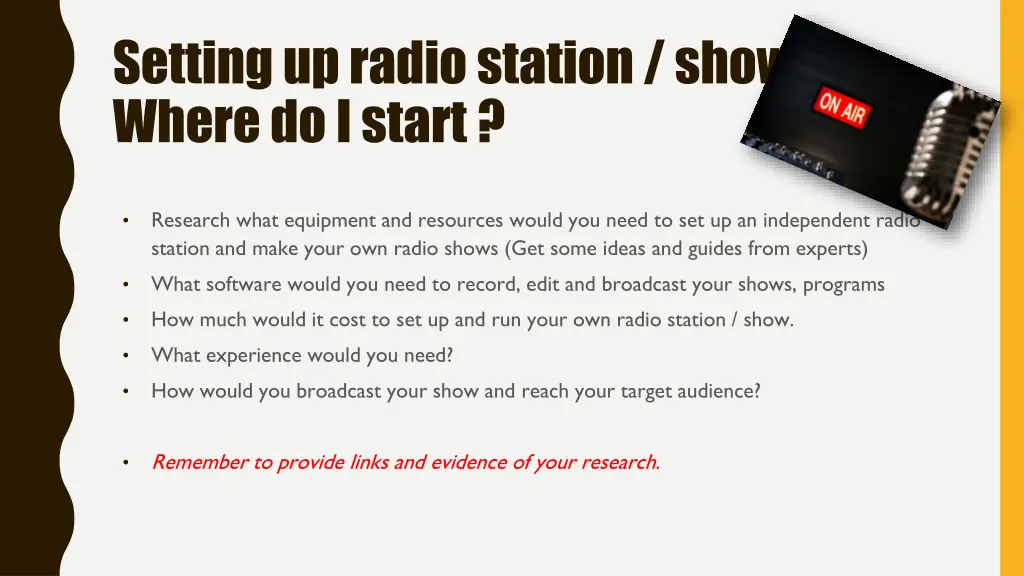 Setting up radio station / show
Where do I start ?

ON AIR

• Research what equipment and resources would you need to set up an independent radio station and make your own radio shows (Get some ideas and guides from experts)
• What software would you need to record, edit and broadcast your shows, programs
• How much would it cost to set up and run your own radio station / show.
• What experience would you need?
• How would you broadcast your show and reach your target audience?

• Remember to provide links and evidence of your research.